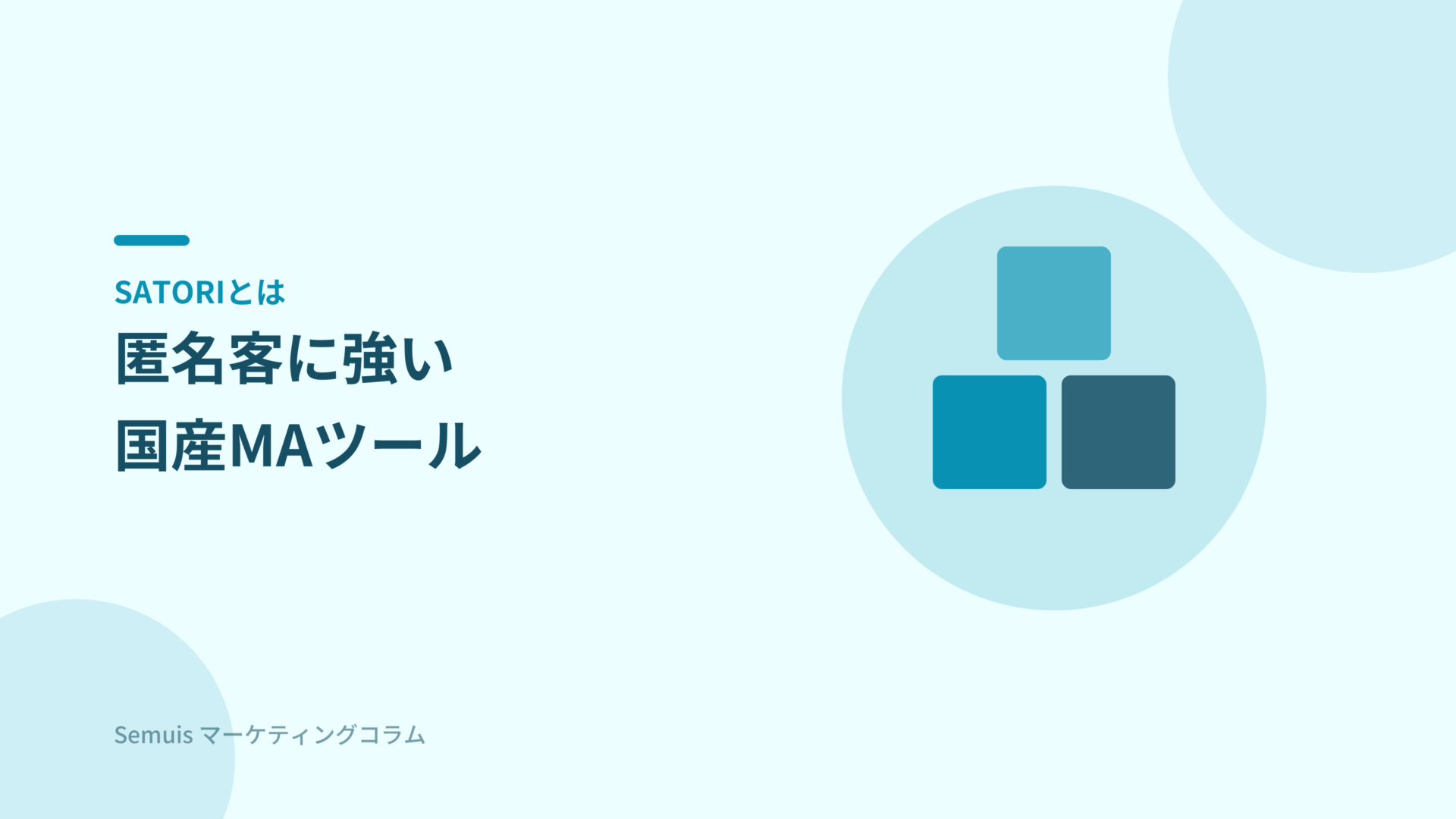 SATORIとは

匿名客に強い

国産MAツール

Semuis マーケティングコラム